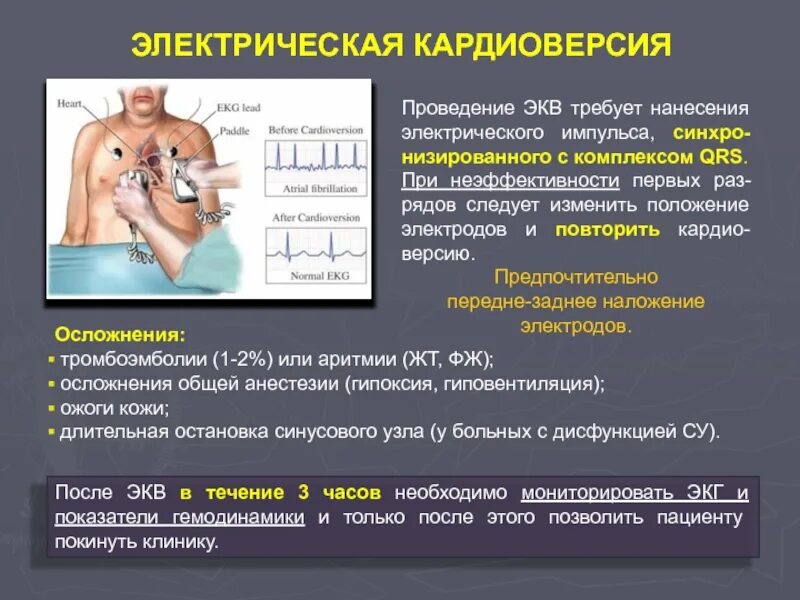 ЭЛЕКТРИЧЕСКАЯ КАРДИОВЕРСИЯ

Heart
EKG lead
Paddle
Before Cardioversion
Atrial fibrillation
After Cardioversion
Normal EKG

Проведение ЭКВ требует нанесения электрического импульса, синхронизированного с комплексом QRS. При неэффективности первых разрядов следует изменить положение электродов и повторить кардиоверсию.

Предпочтительно передне-заднее наложение электродов.

Осложнения:
▪ тромбоэмболии (1-2%) или аритмии (ЖТ, ФЖ);
▪ осложнения общей анестезии (гипоксия, гиповентиляция);
▪ ожоги кожи;
▪ длительная остановка синусового узла (у больных с дисфункцией СУ).

После ЭКВ в течение 3 часов необходимо мониторировать ЭКГ и показатели гемодинамики и только после этого позволить пациенту покинуть клинику.